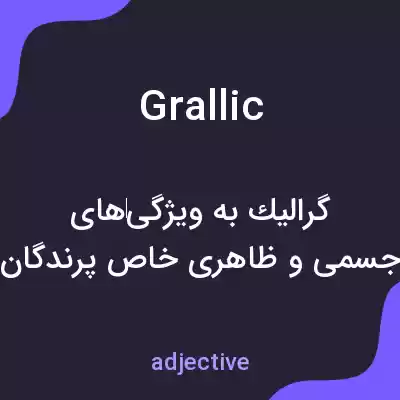 Grallic

گرالیك به ویژگی‌های جسمی و ظاهری خاص پرندگان

adjective